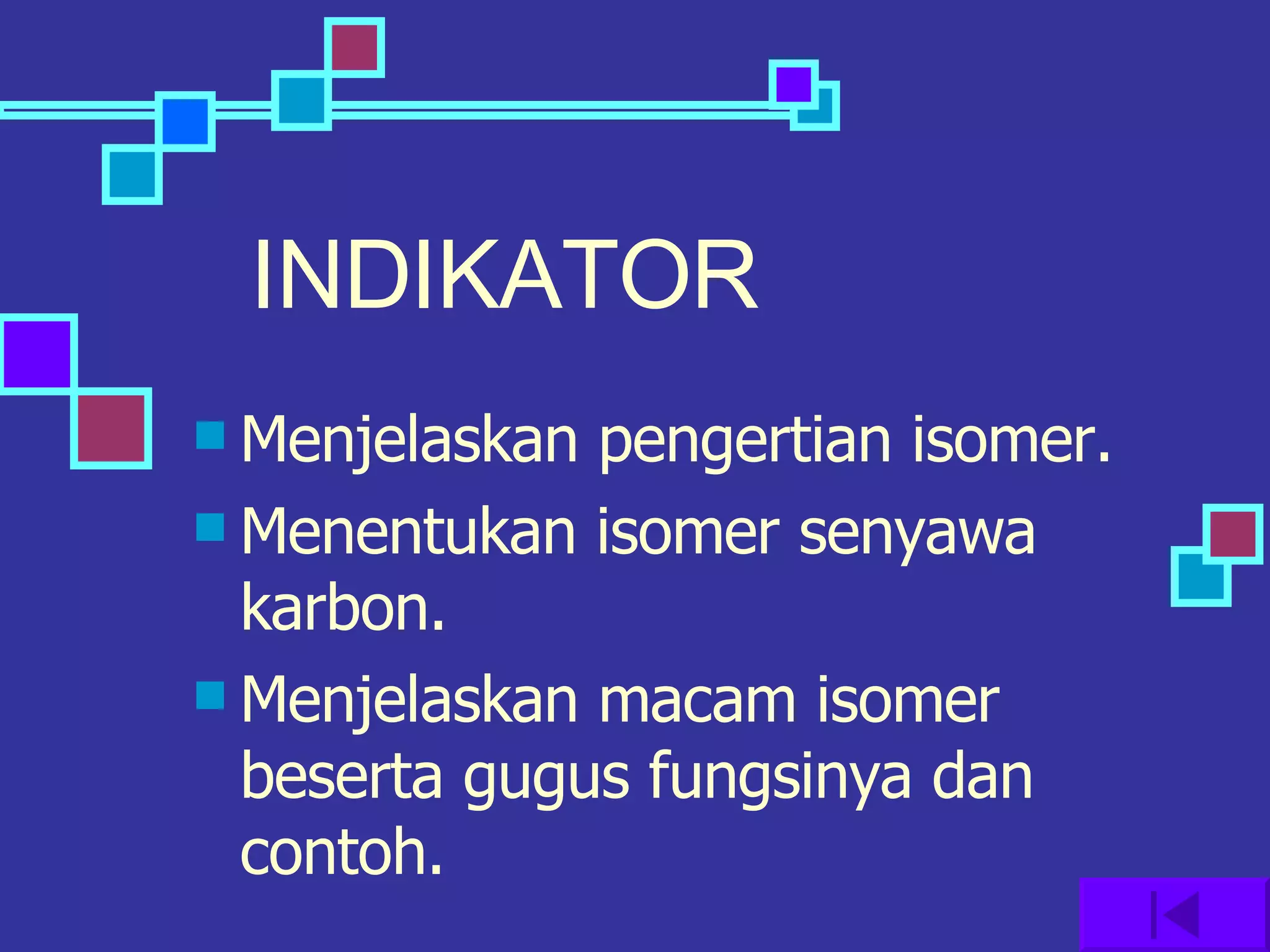 INDIKATOR

Menjelaskan pengertian isomer.

Menentukan isomer senyawa karbon.

Menjelaskan macam isomer beserta gugus fungsinya dan contoh.